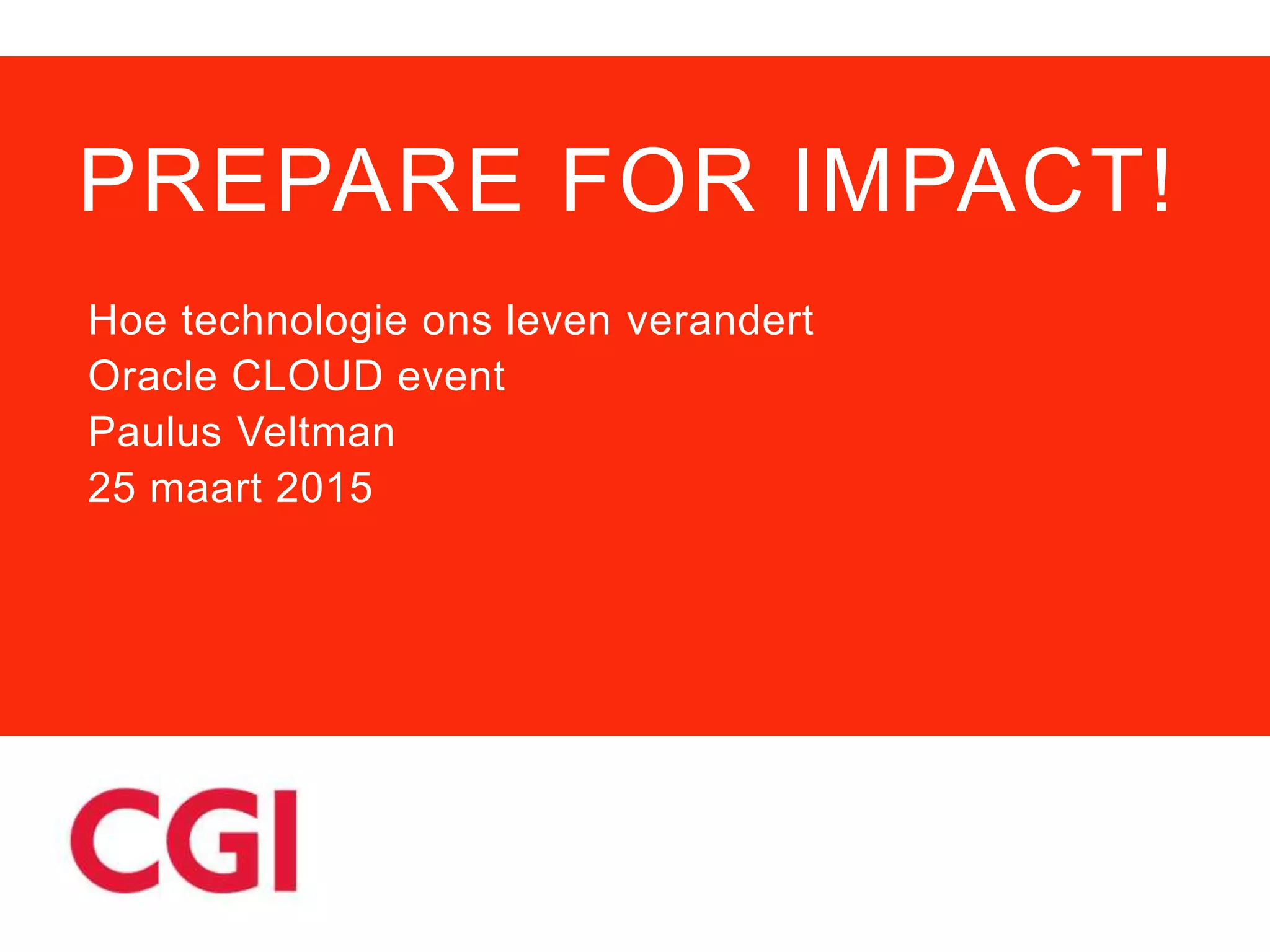 PREPARE FOR IMPACT!

Hoe technologie ons leven verandert
Oracle CLOUD event
Paulus Veltman
25 maart 2015

CGI